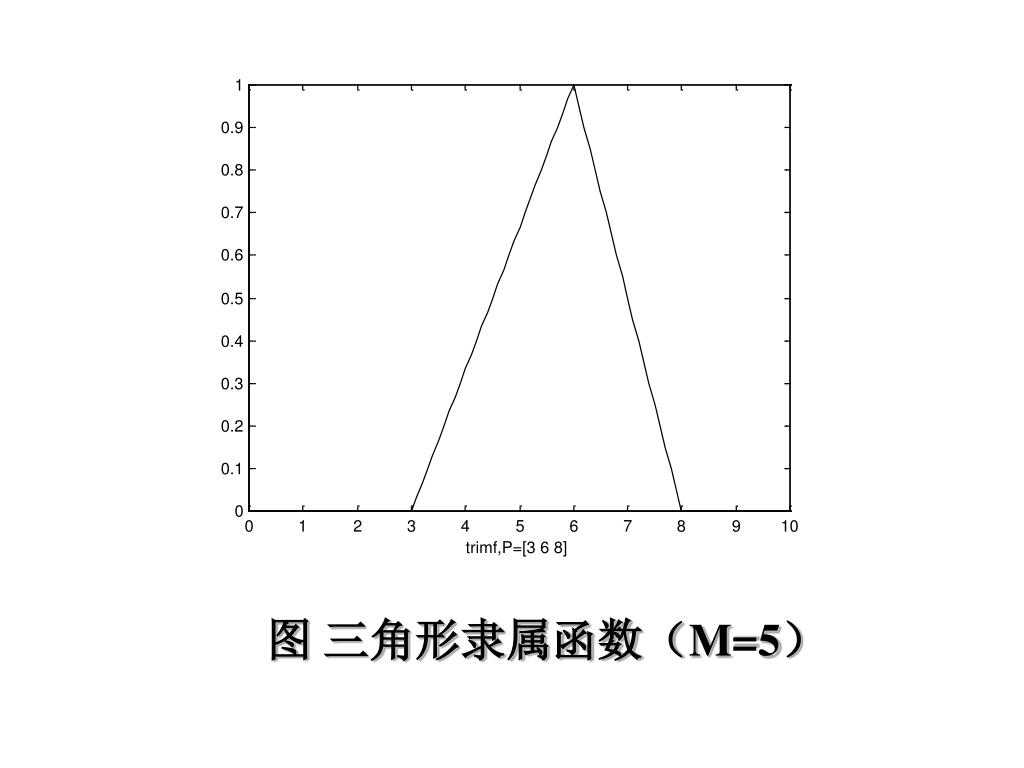 1
0.9
0.8
0.7
0.6
0.5
0.4
0.3
0.2
0.1
0
0 1 2 3 4 5 6 7 8 9 10
trimf,P=[3 6 8]

图 三角形隶属函数（M=5）